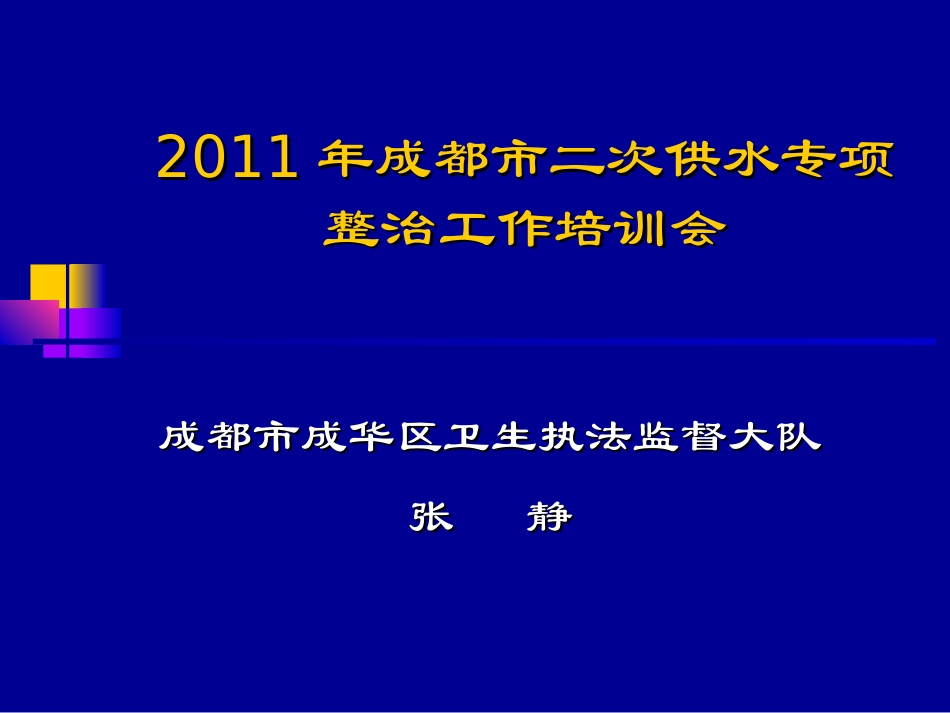 2011 年成都市二次供水专项整治工作培训会

成都市成华区卫生执法监督大队

张　静